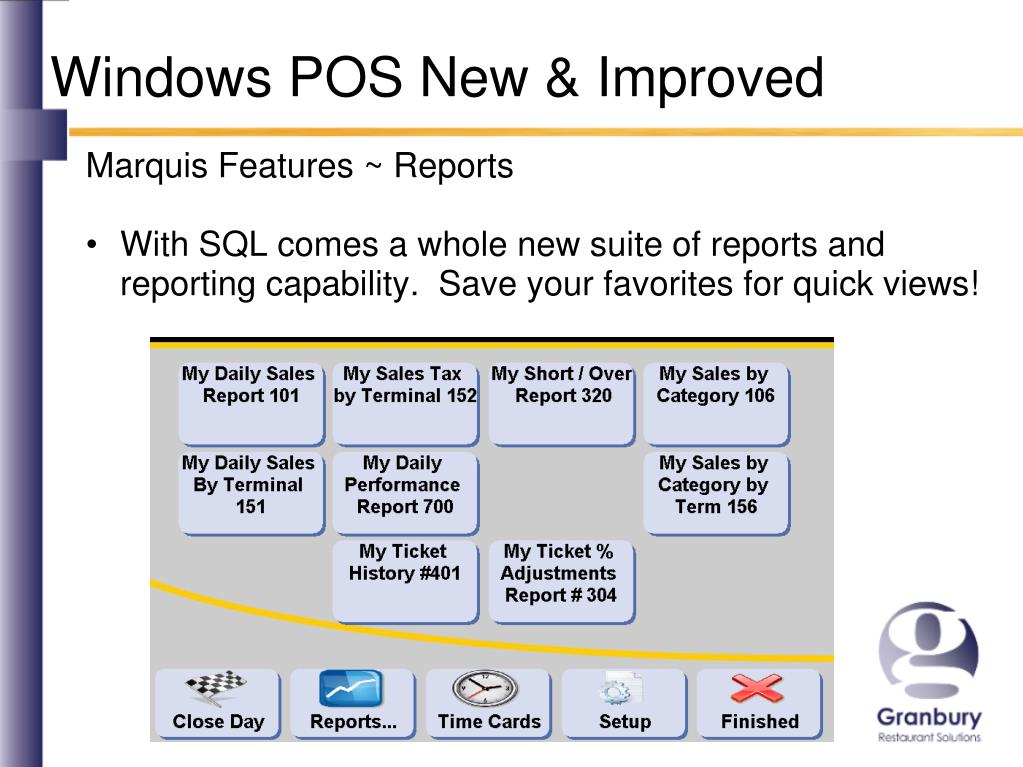 Windows POS New & Improved

Marquis Features ~ Reports

• With SQL comes a whole new suite of reports and reporting capability. Save your favorites for quick views!

My Daily Sales Report 101

My Sales Tax by Terminal 152

My Short / Over Report 320

My Sales by Category 106

My Daily Sales By Terminal 151

My Daily Performance Report 700

My Sales by Category by Term 156

My Ticket History #401

My Ticket % Adjustments Report # 304

Close Day

Reports...

Time Cards

Setup

Finished

Granbury
Restaurant Solutions